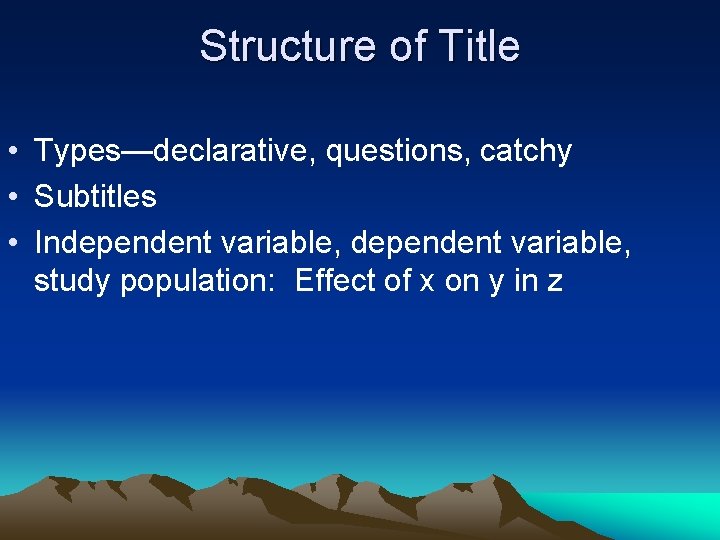 Structure of Title

• Types—declarative, questions, catchy
• Subtitles
• Independent variable, dependent variable, study population:  Effect of x on y in z